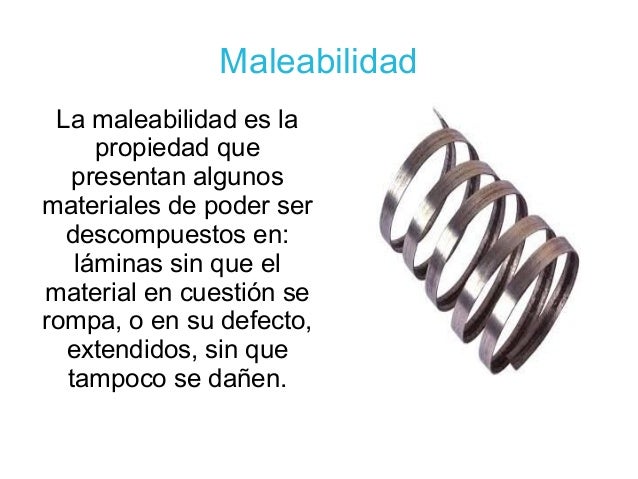 Maleabilidad

La maleabilidad es la propiedad que presentan algunos materiales de poder ser descompuestos en: láminas sin que el material en cuestión se rompa, o en su defecto, extendidos, sin que tampoco se dañen.